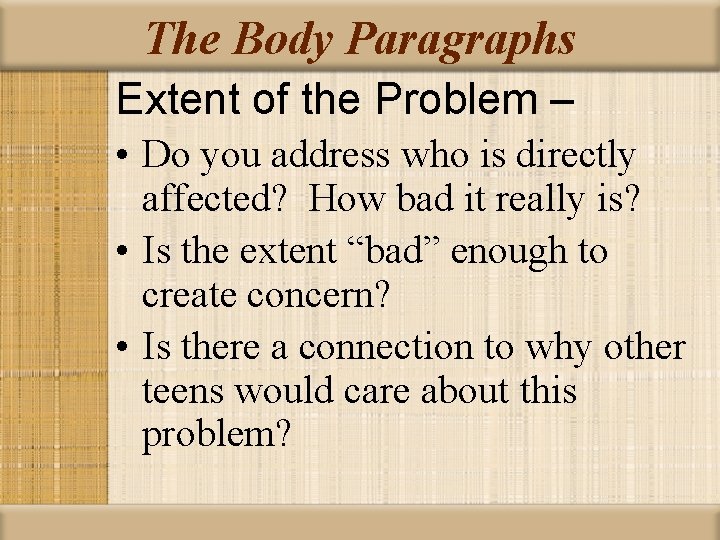 The Body Paragraphs

Extent of the Problem –

• Do you address who is directly affected? How bad it really is?
• Is the extent “bad” enough to create concern?
• Is there a connection to why other teens would care about this problem?